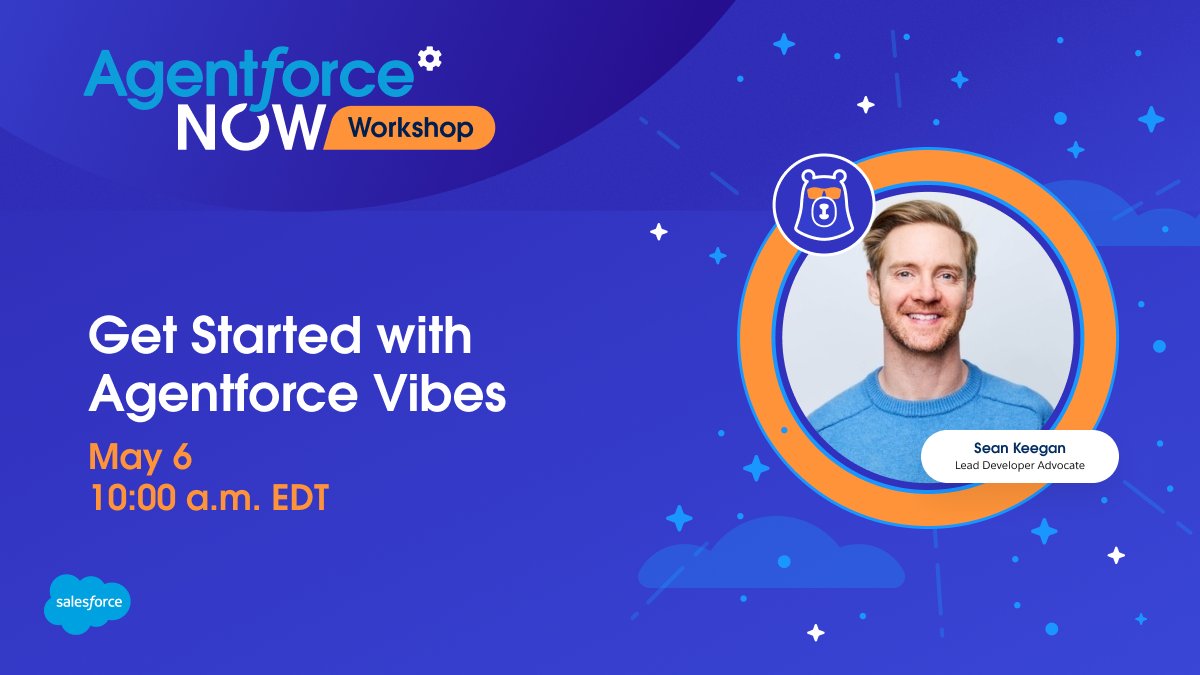 Agentforce
NOW Workshop

Get Started with Agentforce Vibes

May 6
10:00 a.m. EDT

Sean Keegan
Lead Developer Advocate

salesforce